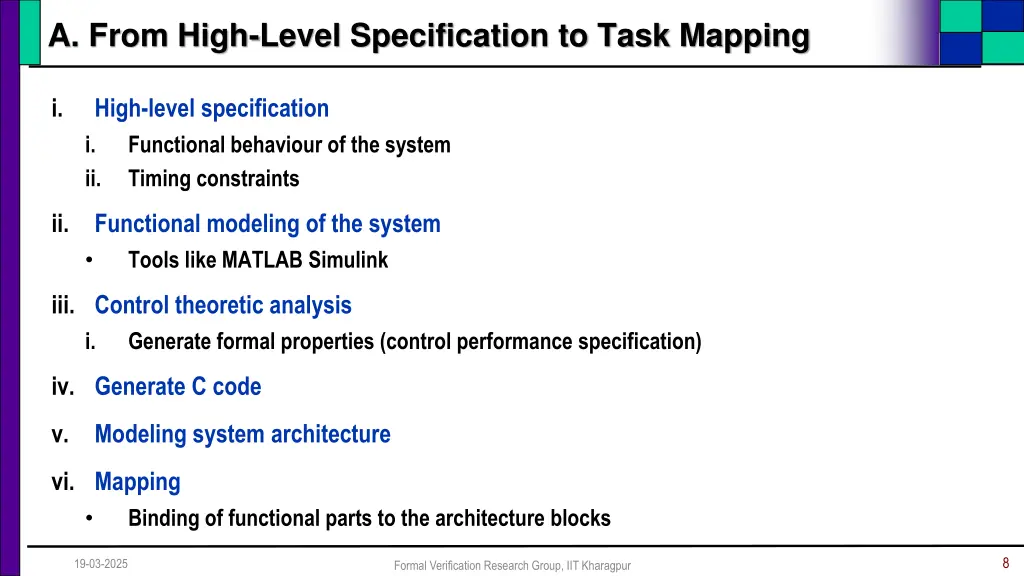 A. From High-Level Specification to Task Mapping

i. High-level specification

i. Functional behaviour of the system

ii. Timing constraints

ii. Functional modeling of the system

• Tools like MATLAB Simulink

iii. Control theoretic analysis

i. Generate formal properties (control performance specification)

iv. Generate C code

v. Modeling system architecture

vi. Mapping

• Binding of functional parts to the architecture blocks

19-03-2025

Formal Verification Research Group, IIT Kharagpur

8